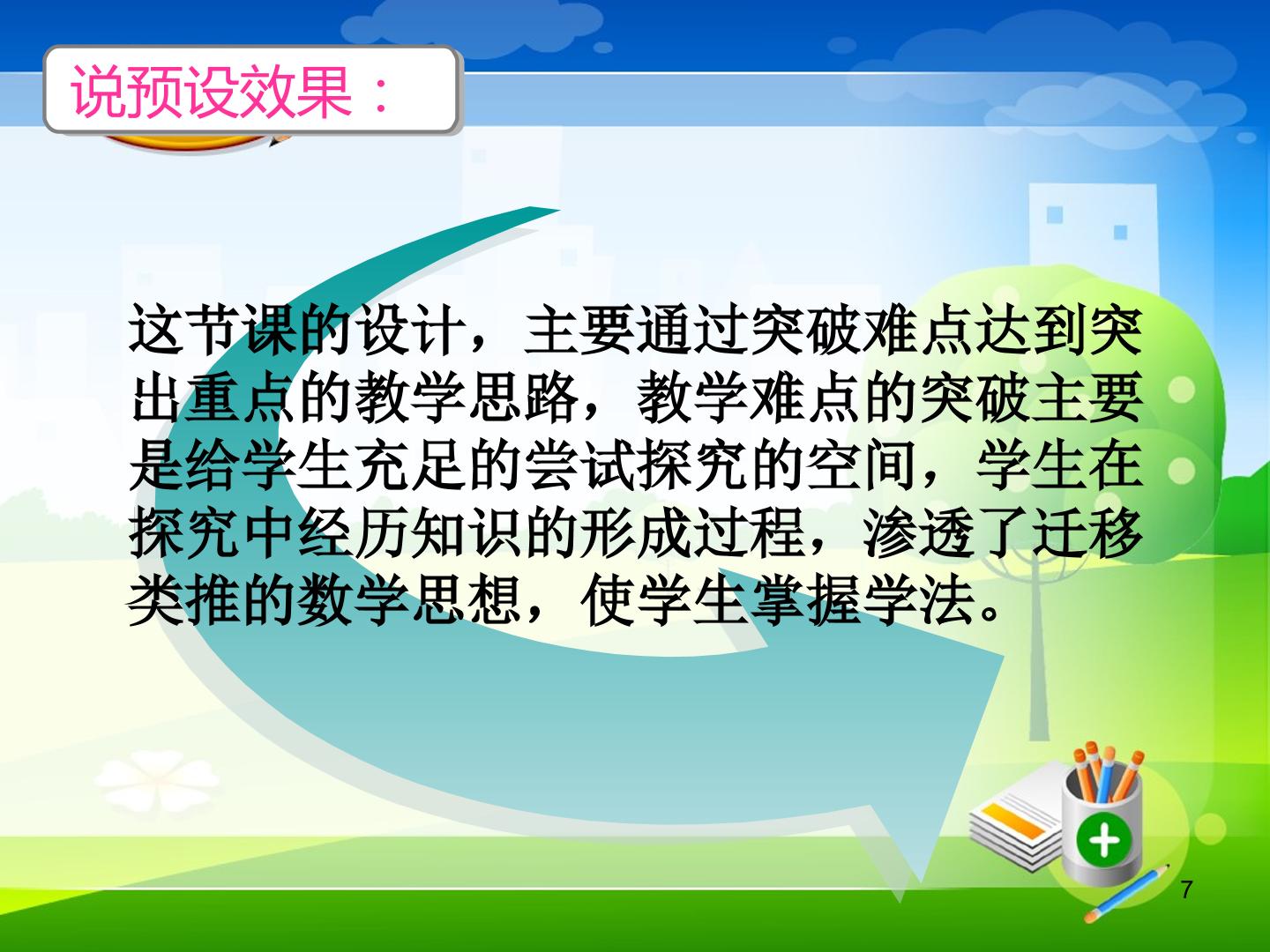 说预设效果：

这节课的设计，主要通过突破难点达到突出重点的教学思路，教学难点的突破主要是给学生充足的尝试探究的空间，学生在探究中经历知识的形成过程，渗透了迁移类推的数学思想，使学生掌握学法。

7